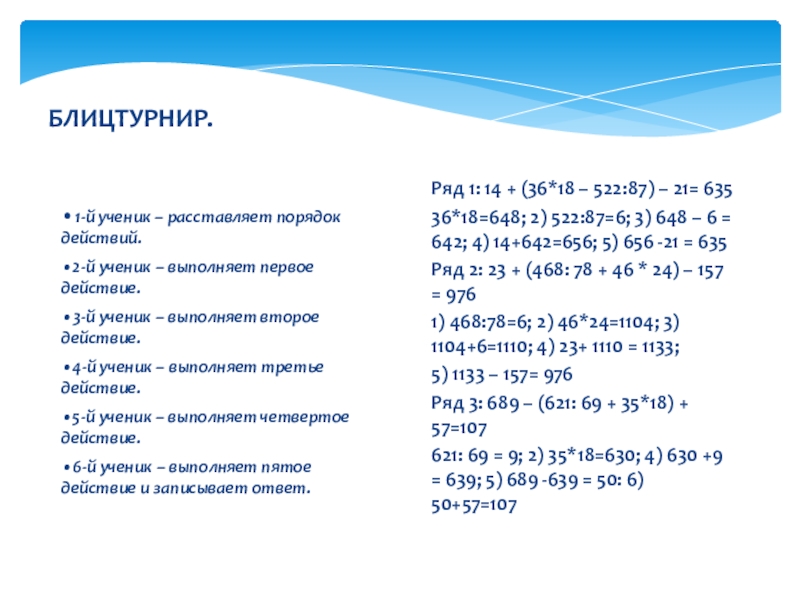 БЛИЦТУРНИР.

• 1-й ученик – расставляет порядок действий.

• 2-й ученик – выполняет первое действие.

• 3-й ученик – выполняет второе действие.

• 4-й ученик – выполняет третье действие.

• 5-й ученик – выполняет четвертое действие.

• 6-й ученик – выполняет пятое действие и записывает ответ.

Ряд 1: 14 + (36*18 – 522:87) – 21= 635

36*18=648; 2) 522:87=6; 3) 648 – 6 = 642; 4) 14+642=656; 5) 656 -21 = 635

Ряд 2: 23 + (468: 78 + 46 * 24) – 157 = 976

1) 468:78=6; 2) 46*24=1104; 3) 1104+6=1110; 4) 23+ 1110 = 1133;

5) 1133 – 157= 976

Ряд 3: 689 – (621: 69 + 35*18) + 57=107

621: 69 = 9; 2) 35*18=630; 4) 630 +9 = 639; 5) 689 -639 = 50: 6) 50+57=107